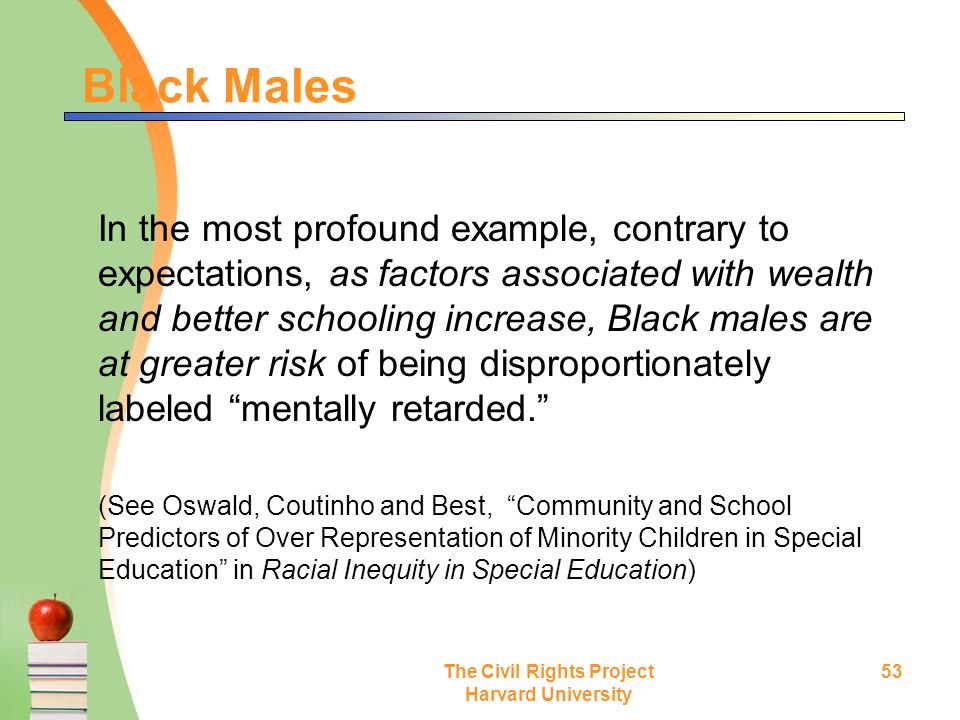 Black Males

In the most profound example, contrary to expectations, as factors associated with wealth and better schooling increase, Black males are at greater risk of being disproportionately labeled “mentally retarded.”

(See Oswald, Coutinho and Best, “Community and School Predictors of Over Representation of Minority Children in Special Education” in Racial Inequity in Special Education)

The Civil Rights Project
Harvard University

53